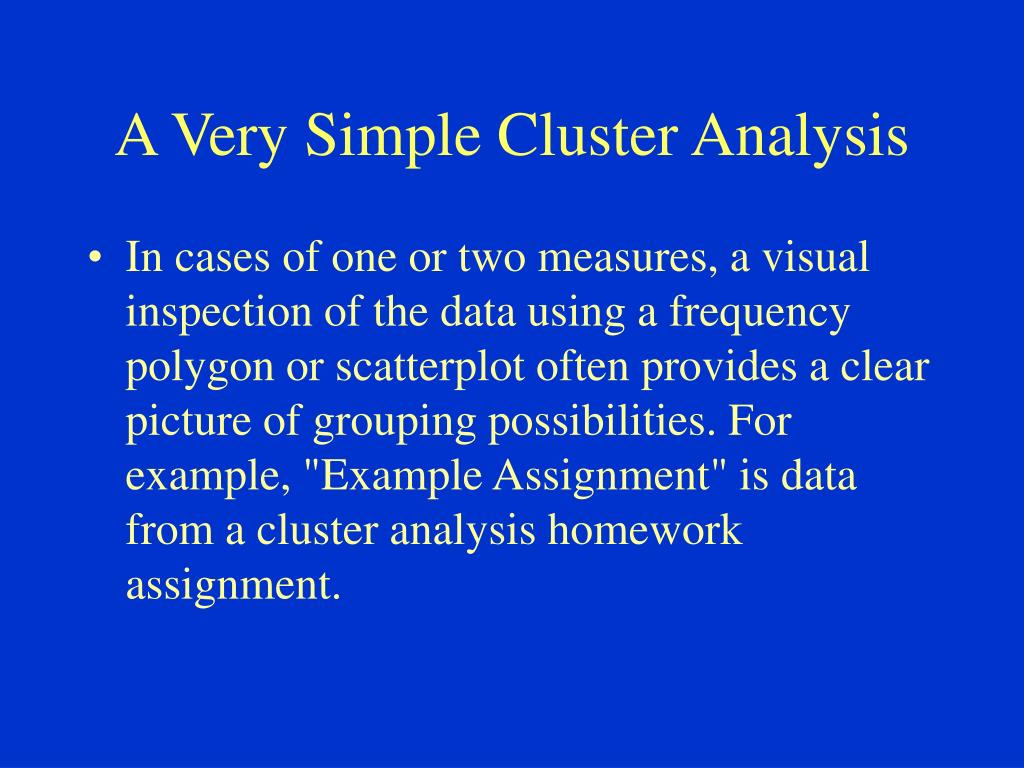 A Very Simple Cluster Analysis

• In cases of one or two measures, a visual inspection of the data using a frequency polygon or scatterplot often provides a clear picture of grouping possibilities. For example, "Example Assignment" is data from a cluster analysis homework assignment.